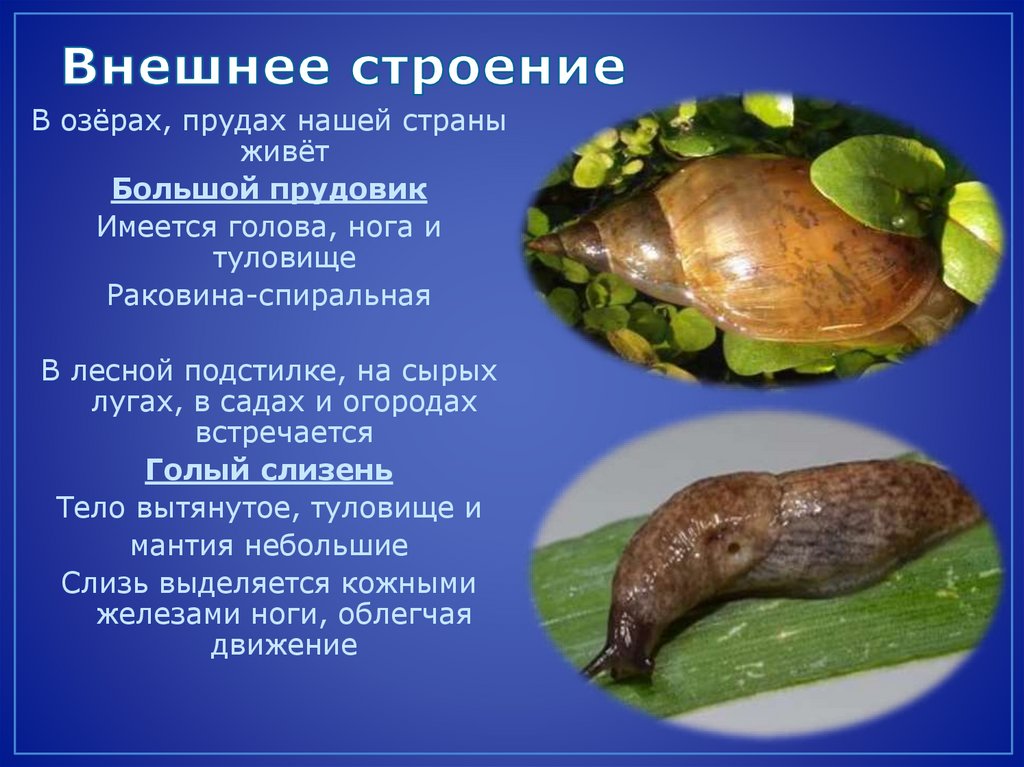 Внешнее строение

В озёрах, прудах нашей страны живёт

Большой прудовик

Имеется голова, нога и туловище

Раковина-спиральная

В лесной подстилке, на сырых лугах, в садах и огородах встречается

Голый слизень

Тело вытянутое, туловище и мантия небольшие

Слизь выделяется кожными железами ноги, облегчая движение